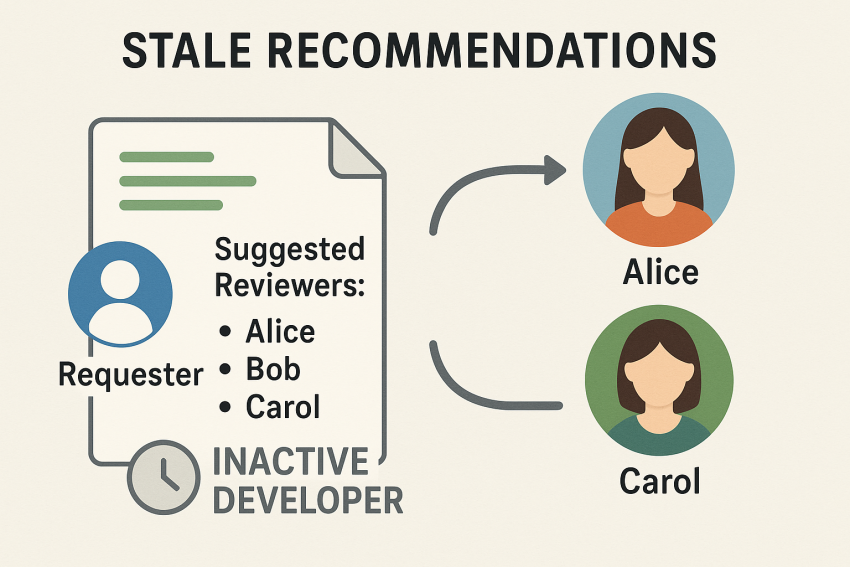 STALE RECOMMENDATIONS

Requester

Suggested Reviewers:
• Alice
• Bob
• Carol

INACTIVE DEVELOPER

Alice

Carol